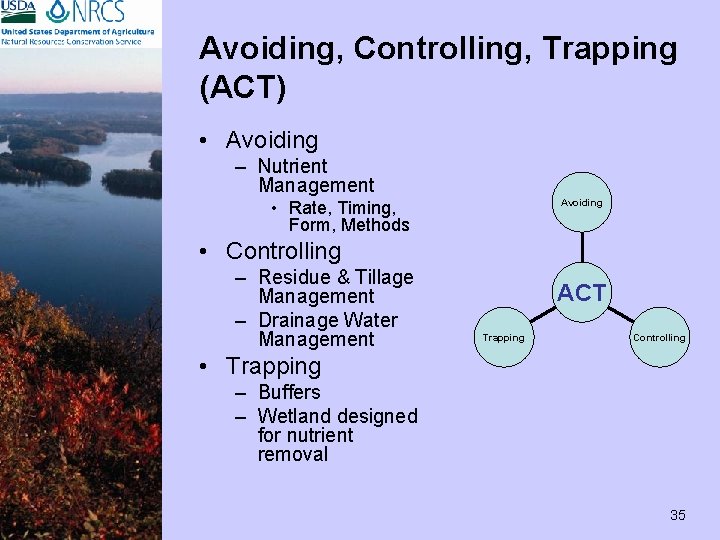 USDA NRCS
United States Department of Agriculture
Natural Resources Conservation Service

Avoiding, Controlling, Trapping (ACT)

• Avoiding
– Nutrient Management
• Rate, Timing, Form, Methods
• Controlling
– Residue & Tillage Management
– Drainage Water Management
• Trapping
– Buffers
– Wetland designed for nutrient removal

Avoiding
ACT
Trapping
Controlling

35